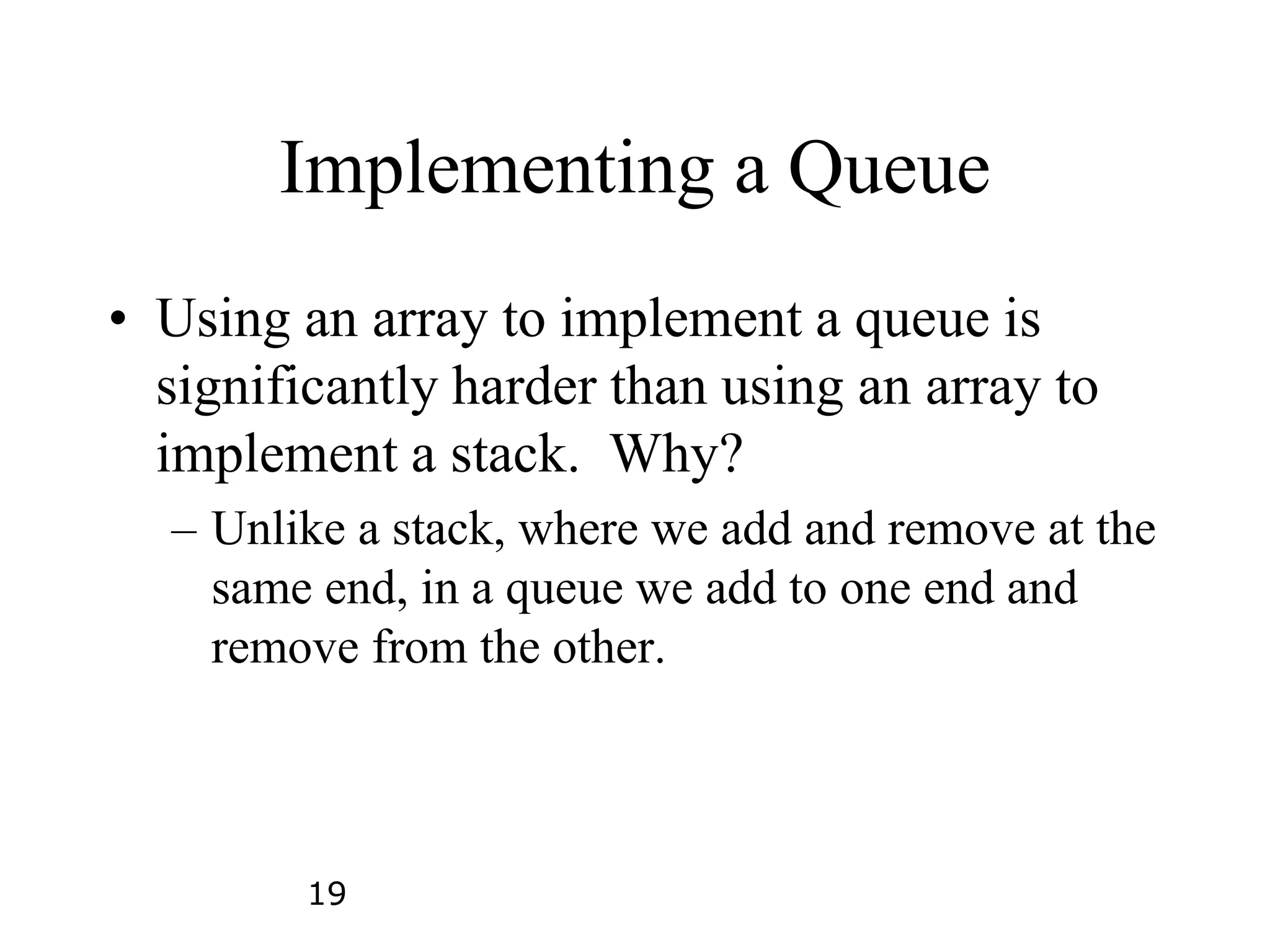 Implementing a Queue

• Using an array to implement a queue is significantly harder than using an array to implement a stack.  Why?

– Unlike a stack, where we add and remove at the same end, in a queue we add to one end and remove from the other.

19